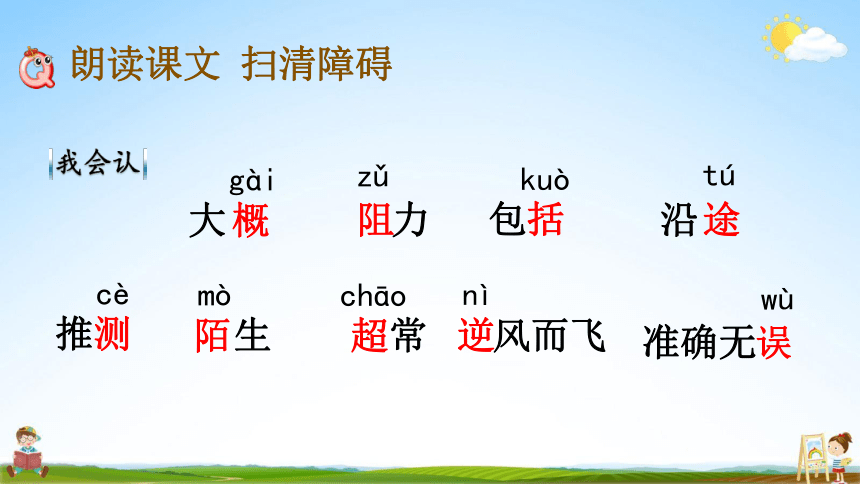 朗读课文 扫清障碍

我会认

gài 大概　zǔ 阻力　kuò 包括　tú 沿途

cè 推测　mò 陌生　chāo 超常　nì 逆风而飞　wù 准确无误